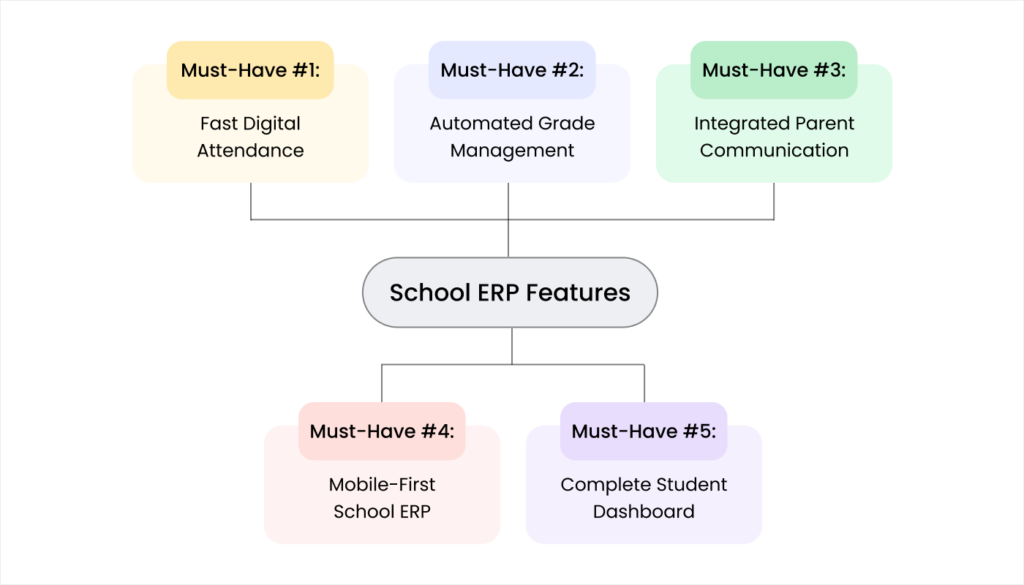 Must-Have #1:
Fast Digital Attendance

Must-Have #2:
Automated Grade Management

Must-Have #3:
Integrated Parent Communication

School ERP Features

Must-Have #4:
Mobile-First School ERP

Must-Have #5:
Complete Student Dashboard